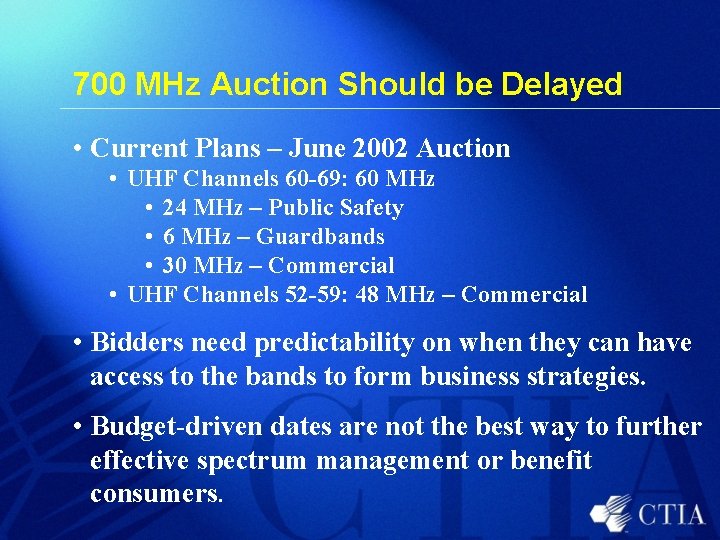 700 MHz Auction Should be Delayed

• Current Plans – June 2002 Auction
  • UHF Channels 60-69: 60 MHz
    • 24 MHz – Public Safety
    • 6 MHz – Guardbands
    • 30 MHz – Commercial
  • UHF Channels 52-59: 48 MHz – Commercial

• Bidders need predictability on when they can have access to the bands to form business strategies.

• Budget-driven dates are not the best way to further effective spectrum management or benefit consumers.

CTIA